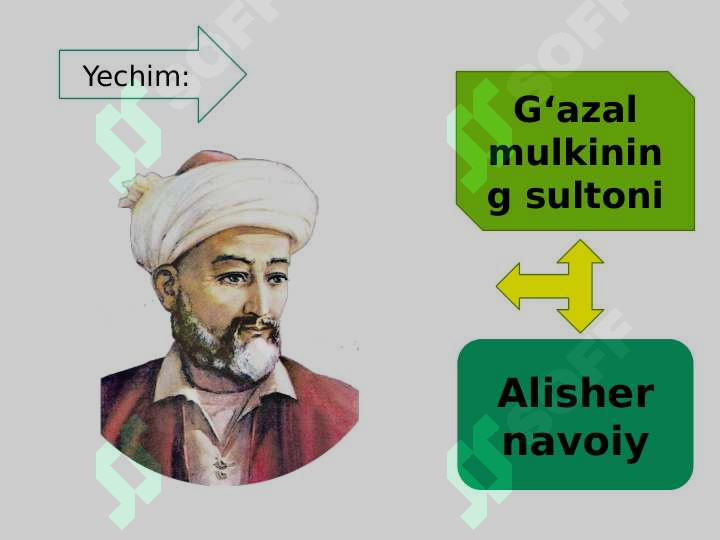 Yechim:

G‘azal mulkinin g sultoni

Alisher navoiy

SOFF